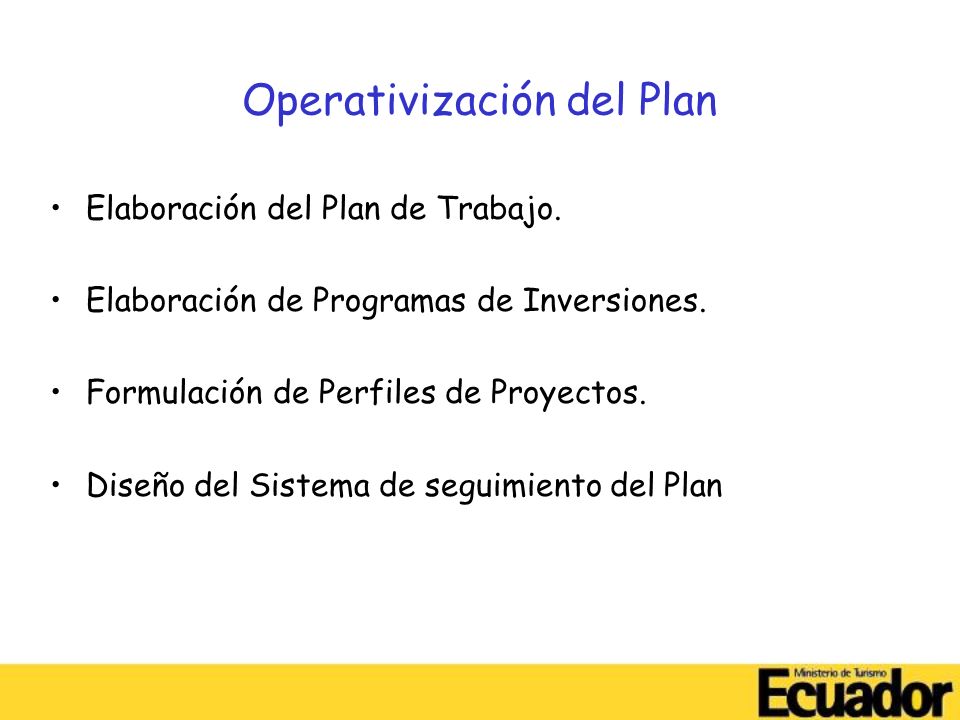 Operativización del Plan

• Elaboración del Plan de Trabajo.

• Elaboración de Programas de Inversiones.

• Formulación de Perfiles de Proyectos.

• Diseño del Sistema de seguimiento del Plan

Ministerio de Turismo
Ecuador